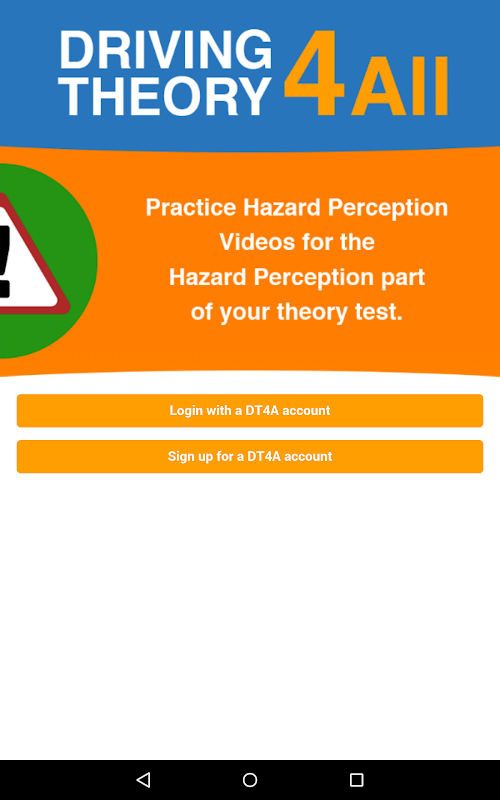 DRIVING THEORY 4 All

!

Practice Hazard Perception Videos for the Hazard Perception part of your theory test.

Login with a DT4A account

Sign up for a DT4A account